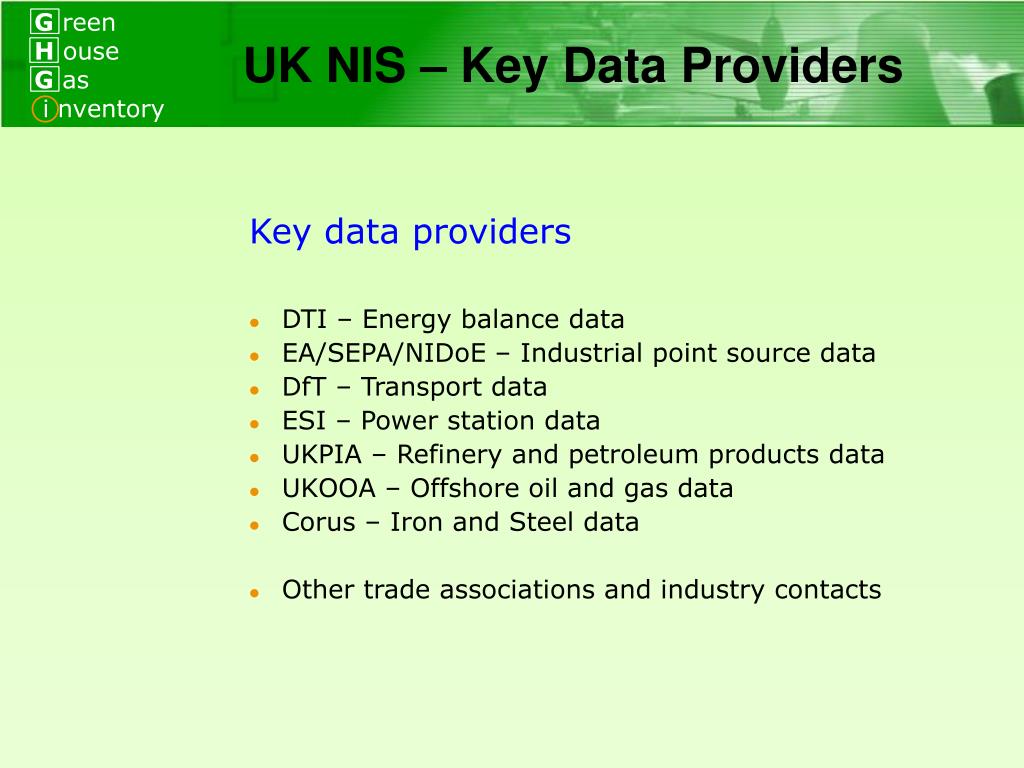 Green
House
Gas
inventory

UK NIS – Key Data Providers

Key data providers

- DTI – Energy balance data
- EA/SEPA/NIDoE – Industrial point source data
- DfT – Transport data
- ESI – Power station data
- UKPIA – Refinery and petroleum products data
- UKOOA – Offshore oil and gas data
- Corus – Iron and Steel data

- Other trade associations and industry contacts